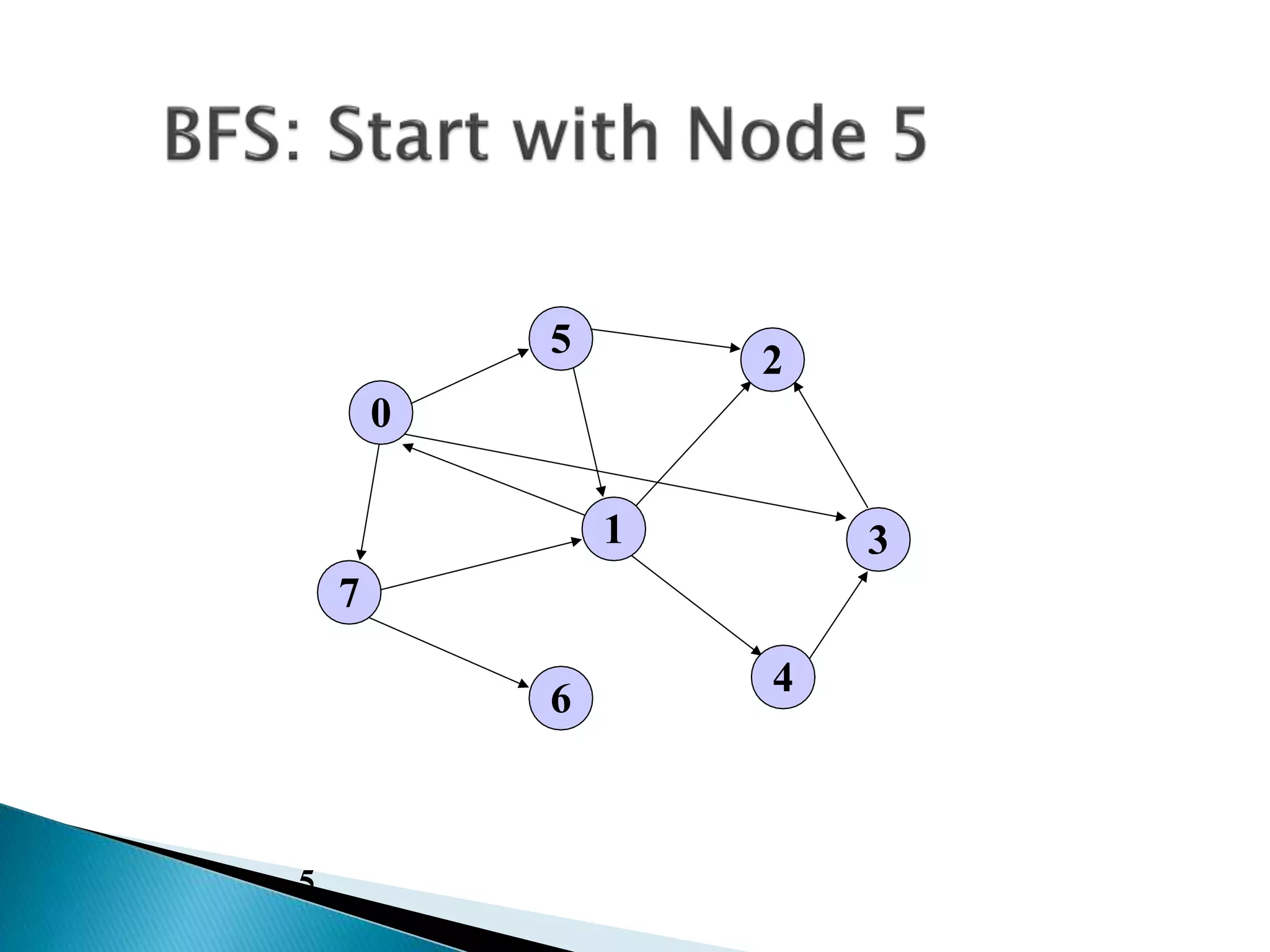 BFS: Start with Node 5

5
2
0
1
3
7
4
6

5